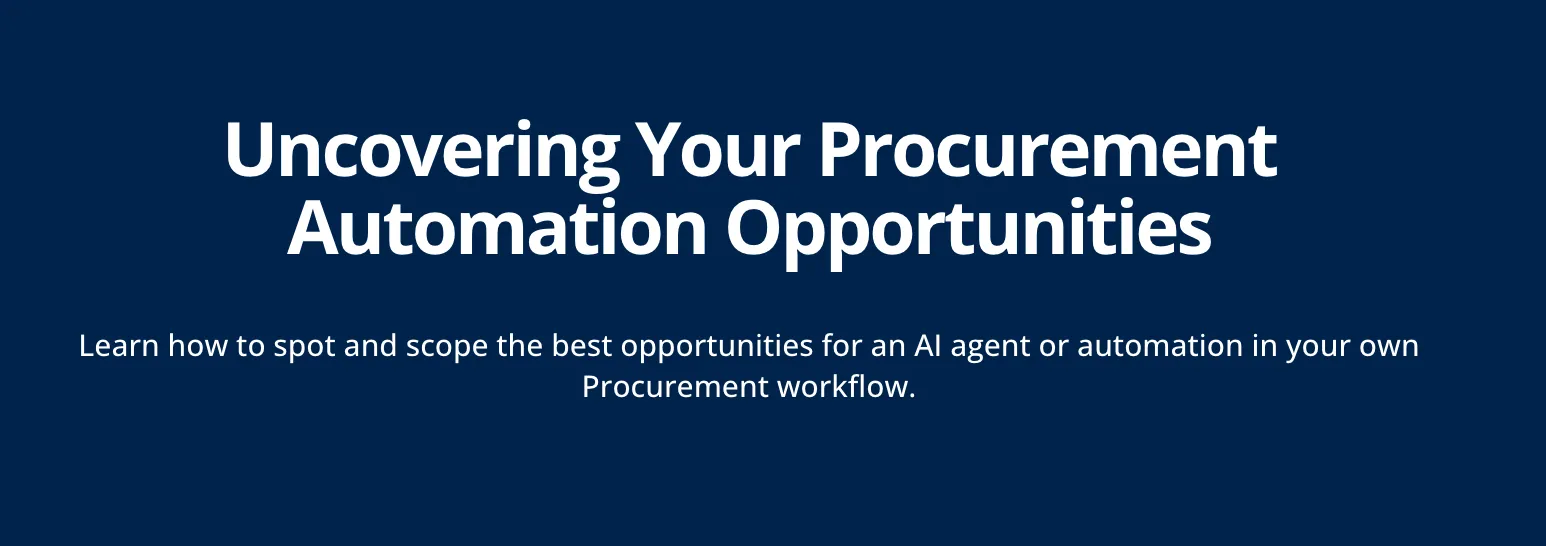 Uncovering Your Procurement Automation Opportunities

Learn how to spot and scope the best opportunities for an AI agent or automation in your own Procurement workflow.